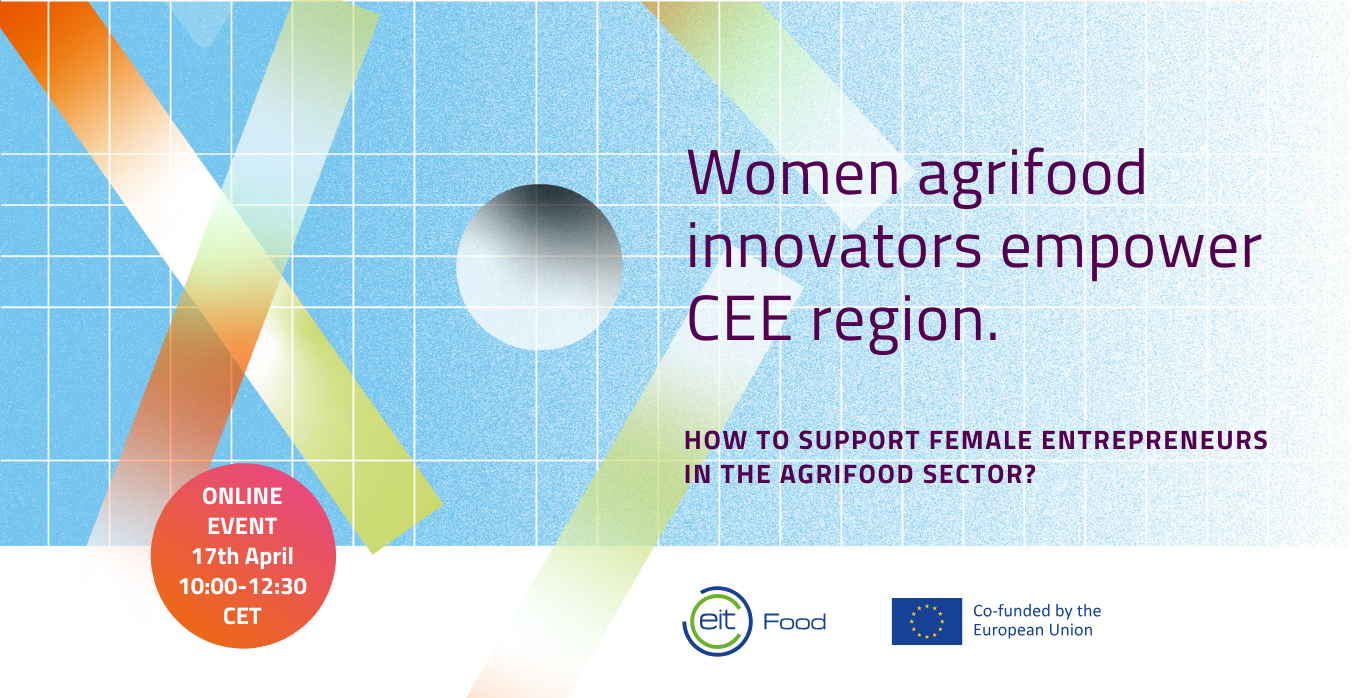 Women agrifood innovators empower CEE region.

HOW TO SUPPORT FEMALE ENTREPRENEURS IN THE AGRIFOOD SECTOR?

ONLINE EVENT
17th April
10:00-12:30
CET

eit Food

Co-funded by the European Union